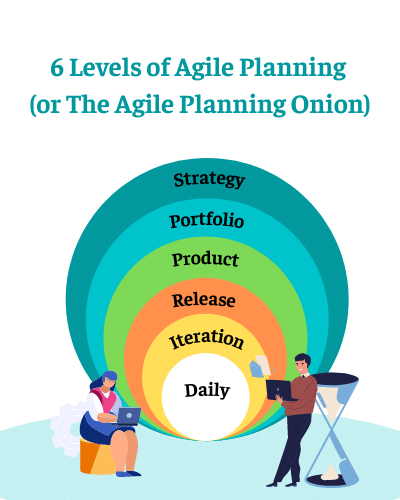 6 Levels of Agile Planning
(or The Agile Planning Onion)

Strategy

Portfolio

Product

Release

Iteration

Daily